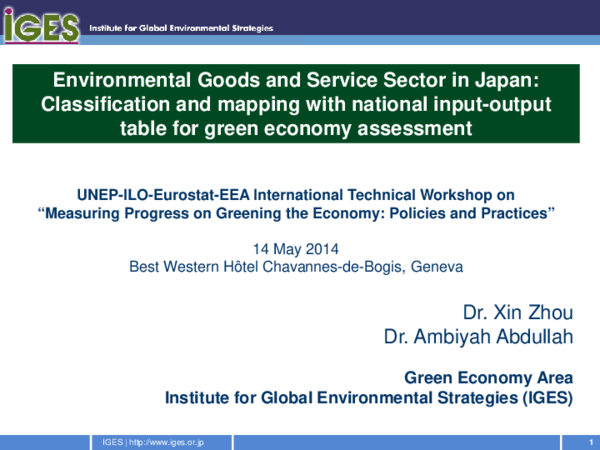 IGES Institute for Global Environmental Strategies

Environmental Goods and Service Sector in Japan: Classification and mapping with national input-output table for green economy assessment

UNEP-ILO-Eurostat-EEA International Technical Workshop on "Measuring Progress on Greening the Economy: Policies and Practices"

14 May 2014
Best Western Hôtel Chavannes-de-Bogis, Geneva

Dr. Xin Zhou
Dr. Ambiyah Abdullah

Green Economy Area
Institute for Global Environmental Strategies (IGES)

IGES | http://www.iges.or.jp

1